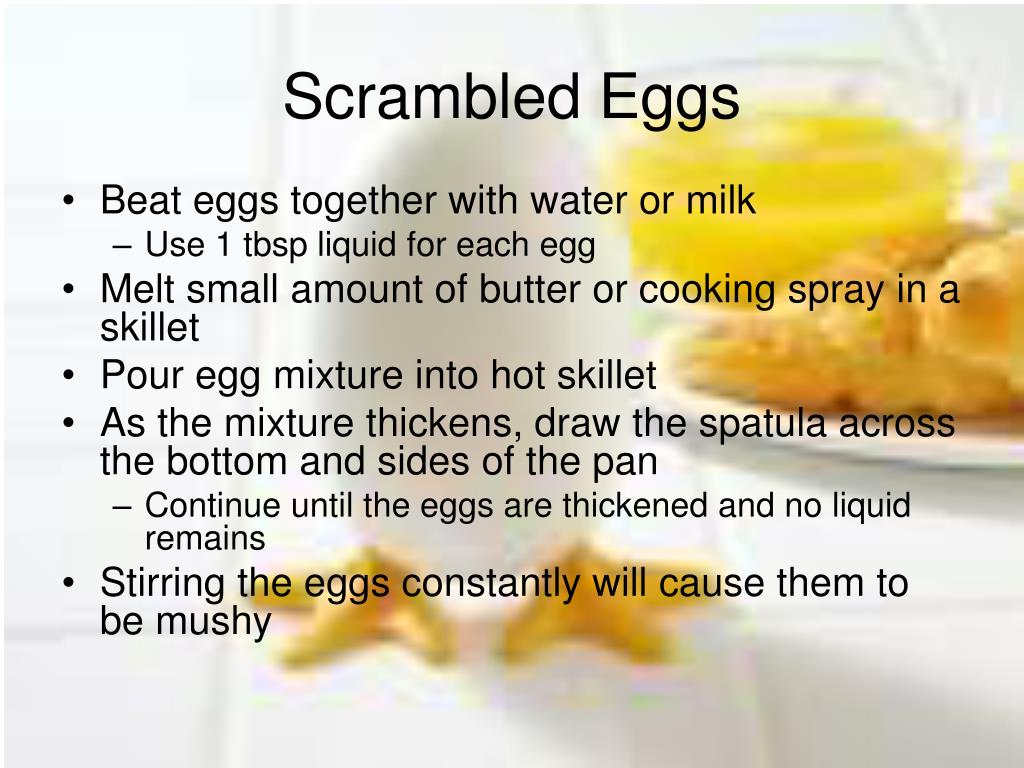 Scrambled Eggs

• Beat eggs together with water or milk
– Use 1 tbsp liquid for each egg
• Melt small amount of butter or cooking spray in a skillet
• Pour egg mixture into hot skillet
• As the mixture thickens, draw the spatula across the bottom and sides of the pan
– Continue until the eggs are thickened and no liquid remains
• Stirring the eggs constantly will cause them to be mushy